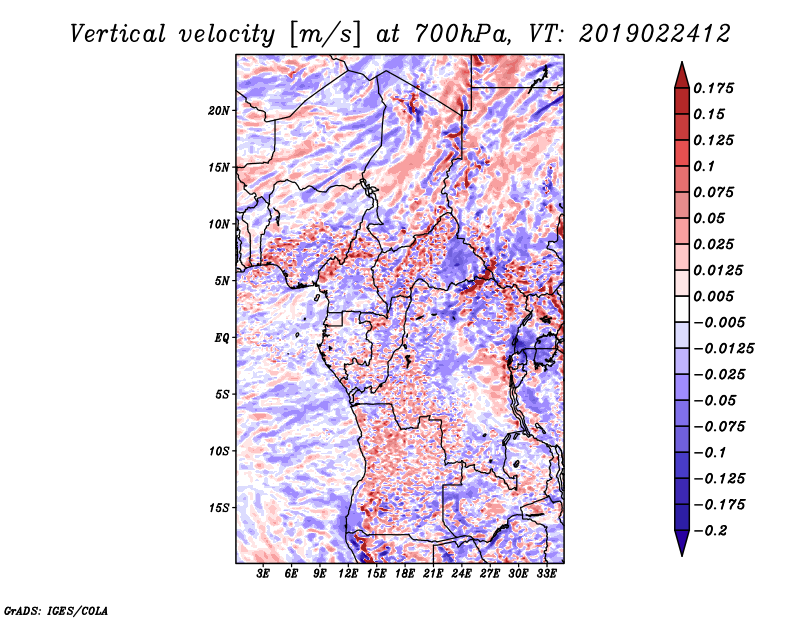 Vertical velocity [m/s] at 700hPa, VT: 2019022412

20N
15N
10N
5N
EQ
5S
10S
15S

3E 6E 9E 12E 15E 18E 21E 24E 27E 30E 33E

0.175
0.15
0.125
0.1
0.075
0.05
0.025
0.0125
0.005
−0.005
−0.0125
−0.025
−0.05
−0.075
−0.1
−0.125
−0.175
−0.2

GrADS: IGES/COLA